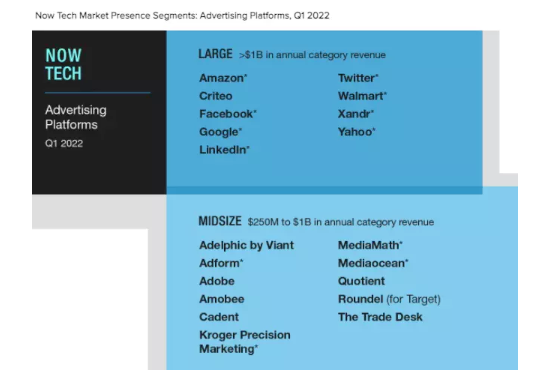 Now Tech Market Presence Segments: Advertising Platforms, Q1 2022

NOW TECH

Advertising Platforms

Q1 2022

LARGE >$1B in annual category revenue

Amazon*
Criteo
Facebook*
Google*
LinkedIn*

Twitter*
Walmart*
Xandr*
Yahoo*

MIDSIZE $250M to $1B in annual category revenue

Adelphic by Viant
Adform*
Adobe
Amobee
Cadent
Kroger Precision Marketing*

MediaMath*
Mediaocean*
Quotient
Roundel (for Target)
The Trade Desk